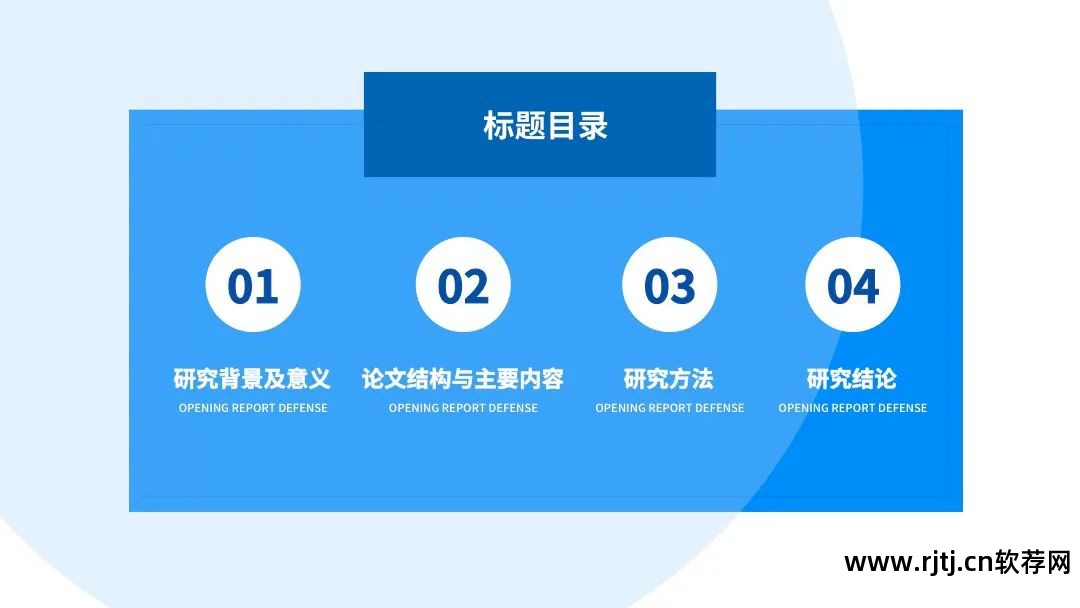 标题目录

01
研究背景及意义
OPENING REPORT DEFENSE

02
论文结构与主要内容
OPENING REPORT DEFENSE

03
研究方法
OPENING REPORT DEFENSE

04
研究结论
OPENING REPORT DEFENSE

www.rjtj.cn软荐网